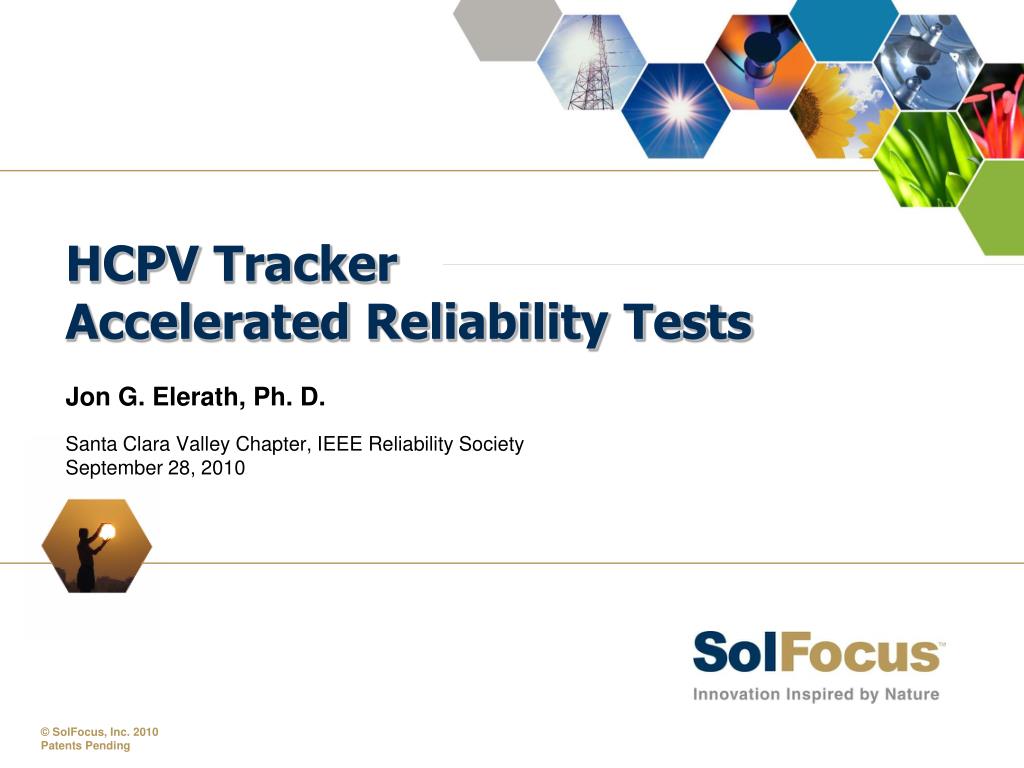 HCPV Tracker
Accelerated Reliability Tests

Jon G. Elerath, Ph. D.

Santa Clara Valley Chapter, IEEE Reliability Society
September 28, 2010

SolFocus™
Innovation Inspired by Nature

© SolFocus, Inc. 2010
Patents Pending